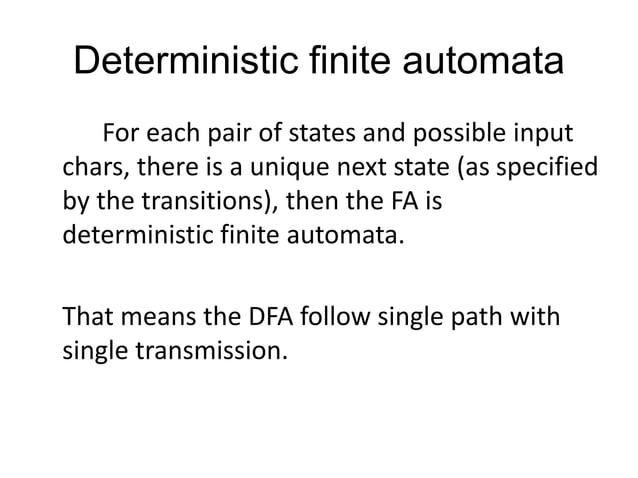 Deterministic finite automata

For each pair of states and possible input chars, there is a unique next state (as specified by the transitions), then the FA is deterministic finite automata.

That means the DFA follow single path with single transmission.